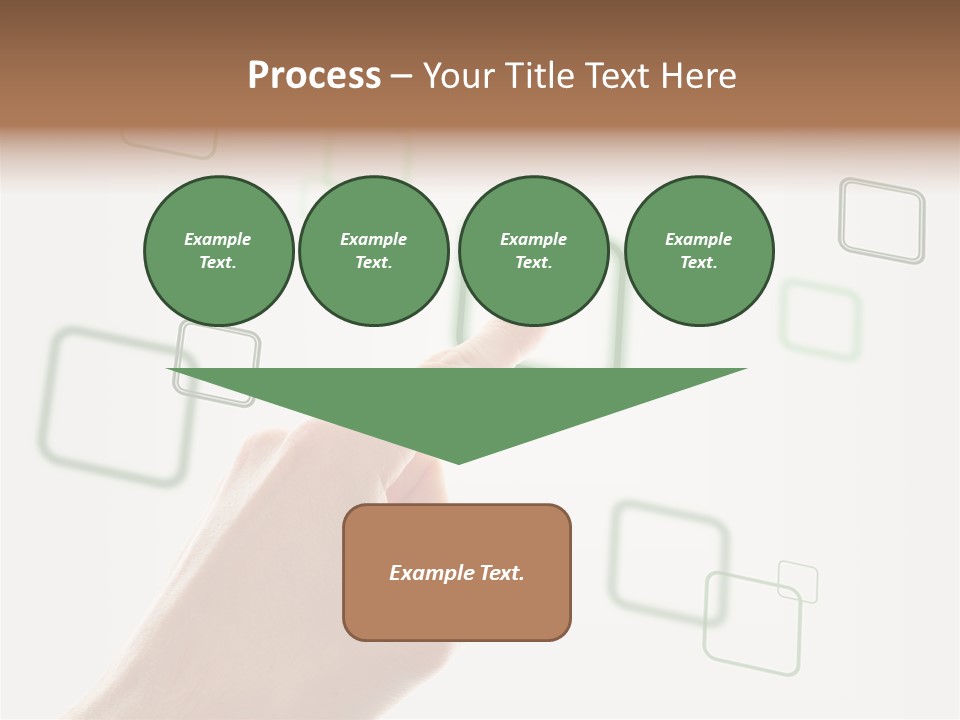 Process – Your Title Text Here

Example Text.

Example Text.

Example Text.

Example Text.

Example Text.